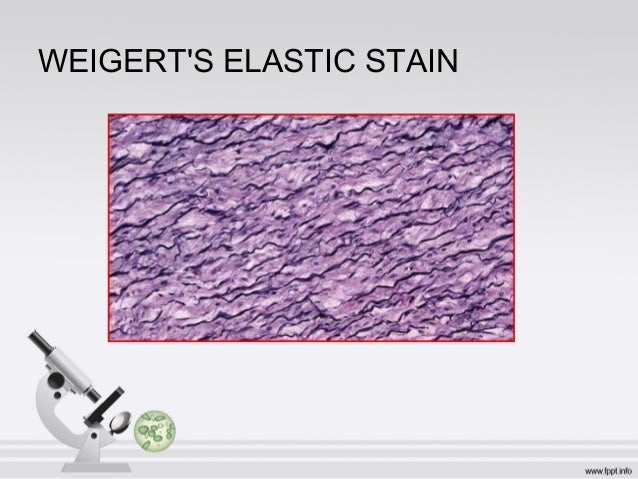 WEIGERT'S ELASTIC STAIN

www.fppt.info